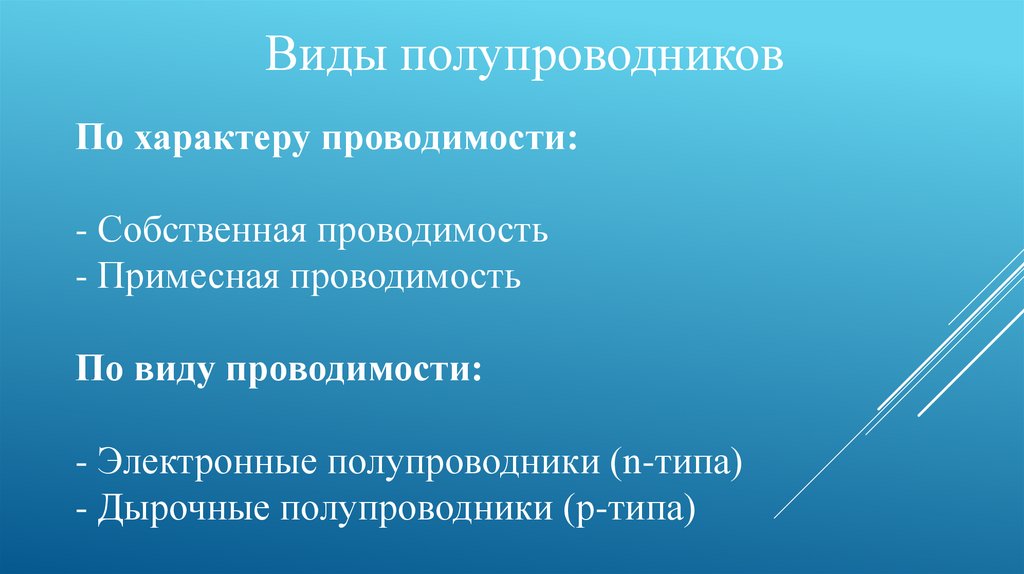 Виды полупроводников

По характеру проводимости:

- Собственная проводимость
- Примесная проводимость

По виду проводимости:

- Электронные полупроводники (n-типа)
- Дырочные полупроводники (p-типа)